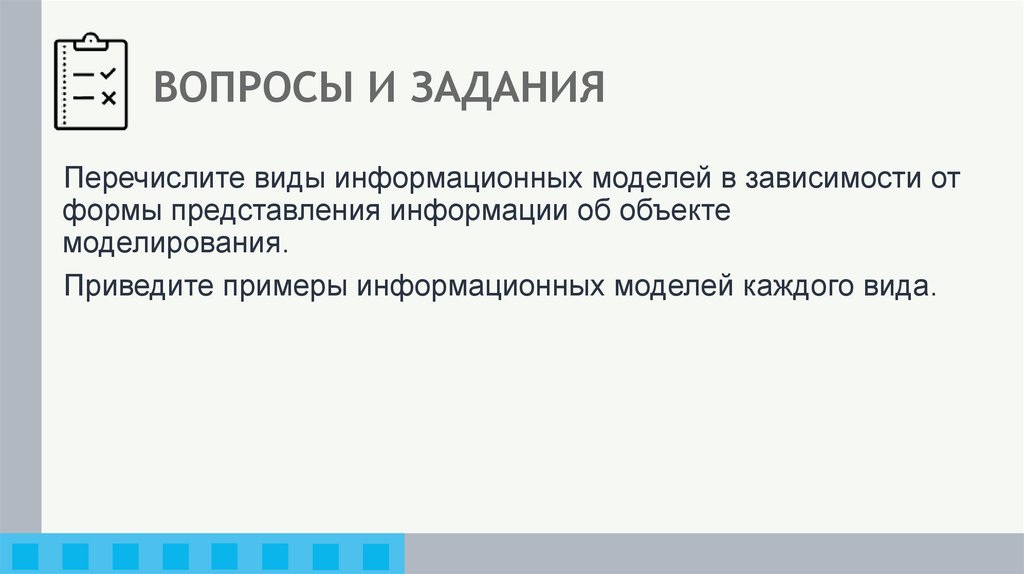 ВОПРОСЫ И ЗАДАНИЯ

Перечислите виды информационных моделей в зависимости от формы представления информации об объекте моделирования.

Приведите примеры информационных моделей каждого вида.